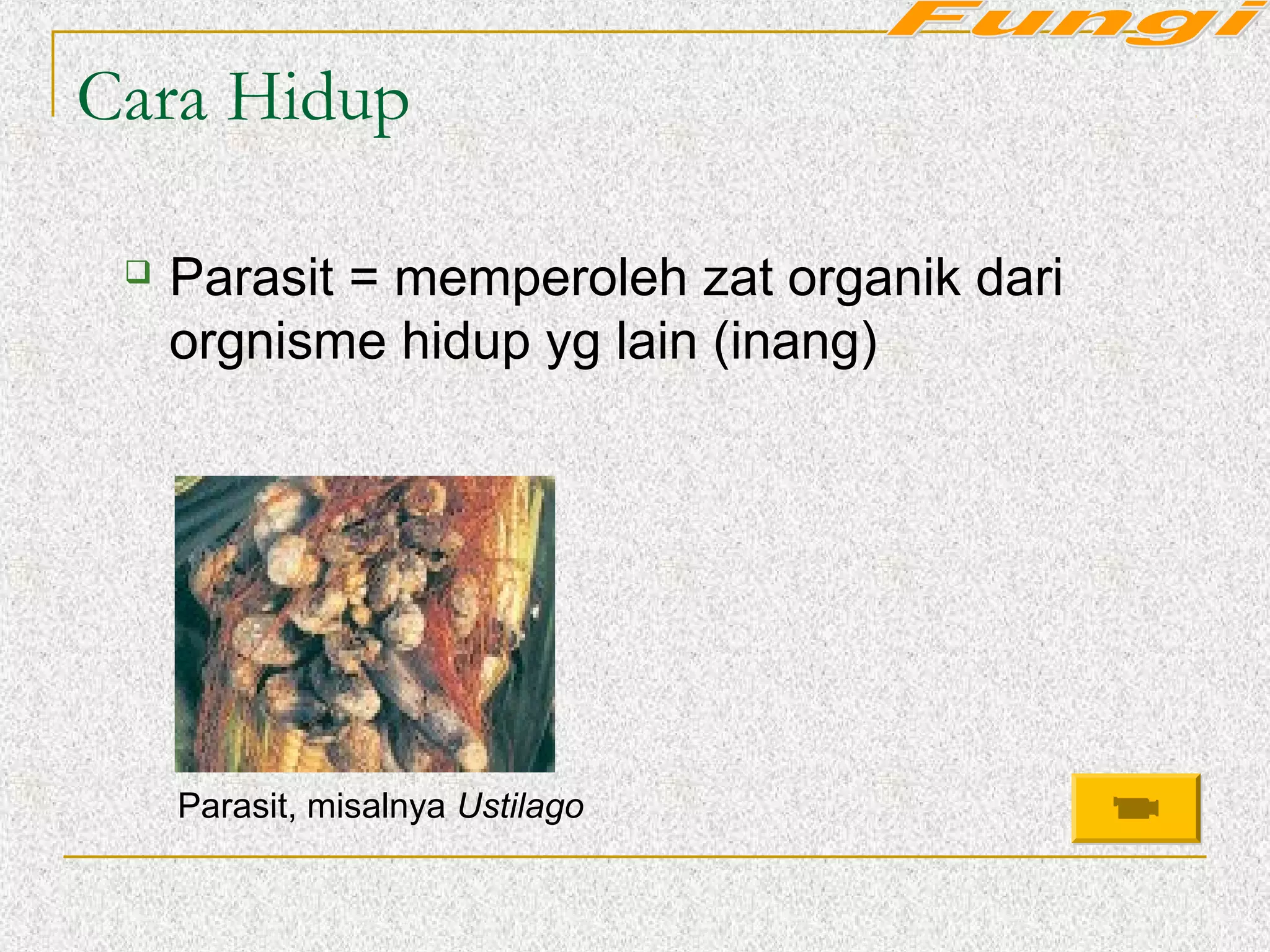 Fungi

Cara Hidup

Parasit = memperoleh zat organik dari orgnisme hidup yg lain (inang)

Parasit, misalnya Ustilago